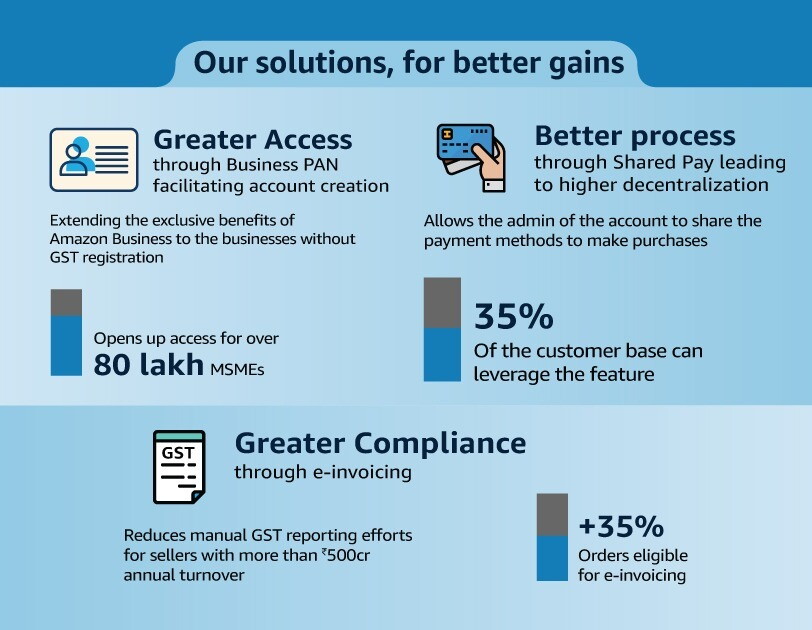 Our solutions, for better gains

Greater Access
through Business PAN facilitating account creation

Extending the exclusive benefits of Amazon Business to the businesses without GST registration

Opens up access for over
80 lakh MSMEs

Better process
through Shared Pay leading to higher decentralization

Allows the admin of the account to share the payment methods to make purchases

35%
Of the customer base can leverage the feature

GST

Greater Compliance
through e-invoicing

Reduces manual GST reporting efforts for sellers with more than ₹500cr annual turnover

+35%
Orders eligible for e-invoicing